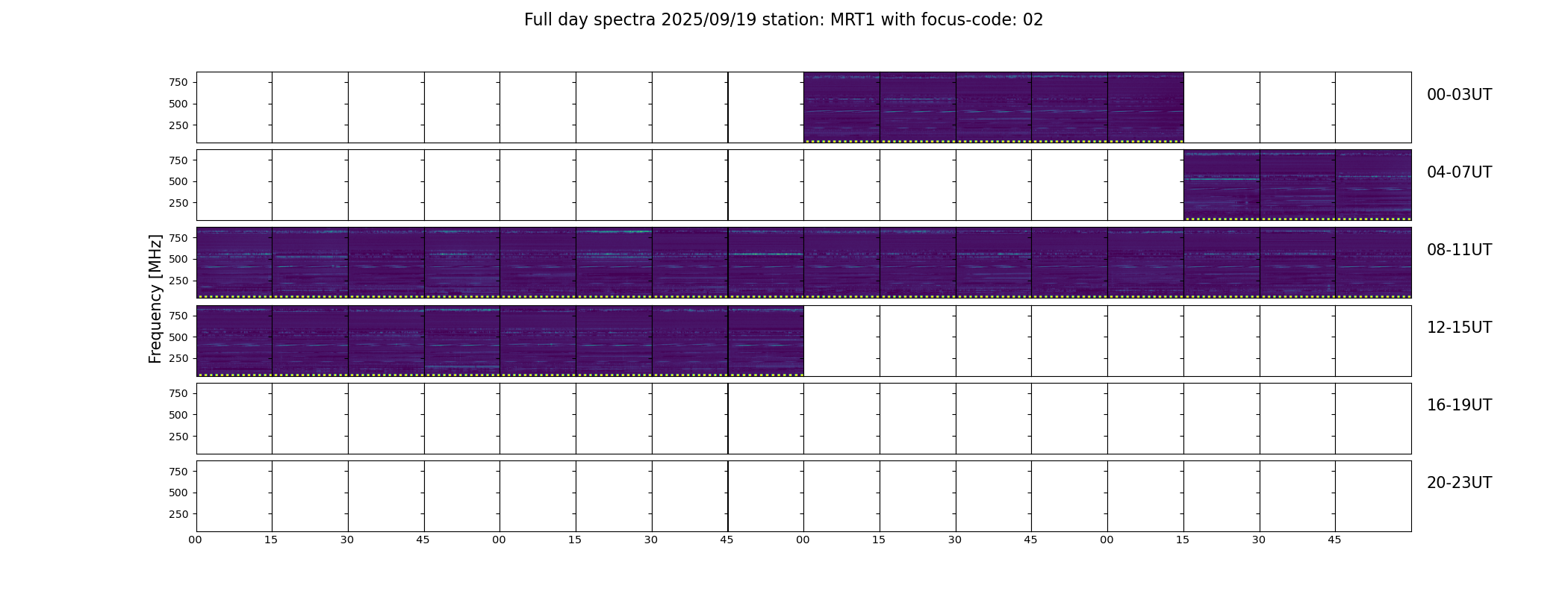 Full day spectra 2025/09/19 station: MRT1 with focus-code: 02

Frequency [MHz]

750
500
250
00-03UT

750
500
250
04-07UT

750
500
250
08-11UT

750
500
250
12-15UT

750
500
250
16-19UT

750
500
250
20-23UT

00 15 30 45 00 15 30 45 00 15 30 45 00 15 30 45